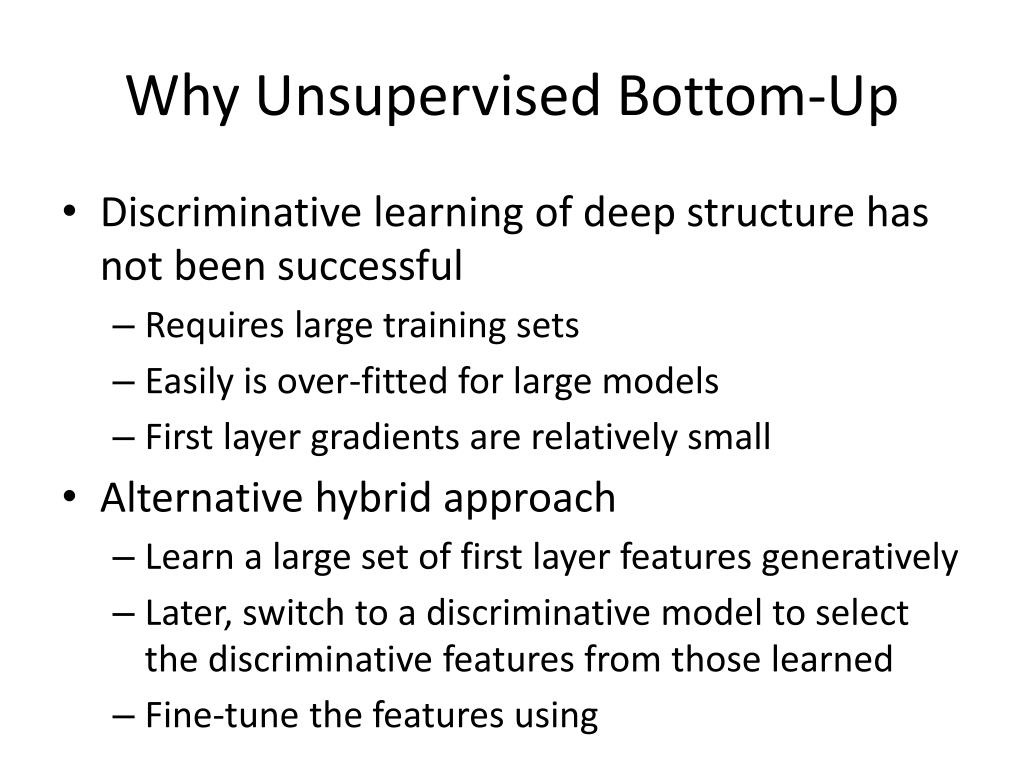 Why Unsupervised Bottom-Up

• Discriminative learning of deep structure has not been successful
– Requires large training sets
– Easily is over-fitted for large models
– First layer gradients are relatively small
• Alternative hybrid approach
– Learn a large set of first layer features generatively
– Later, switch to a discriminative model to select the discriminative features from those learned
– Fine-tune the features using